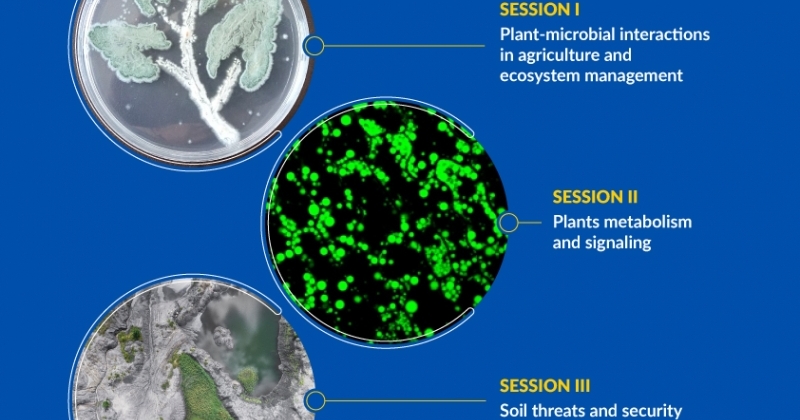 SESSION I
Plant-microbial interactions in agriculture and ecosystem management

SESSION II
Plants metabolism and signaling

SESSION III
Soil threats and security